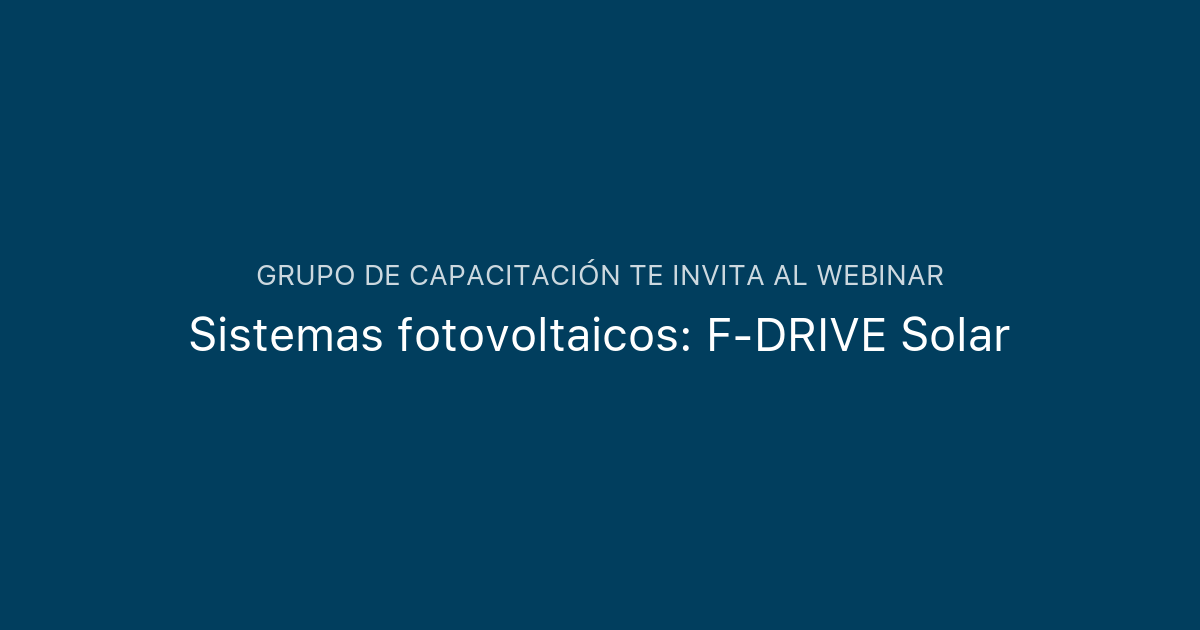 GRUPO DE CAPACITACIÓN TE INVITA AL WEBINAR

Sistemas fotovoltaicos: F-DRIVE Solar